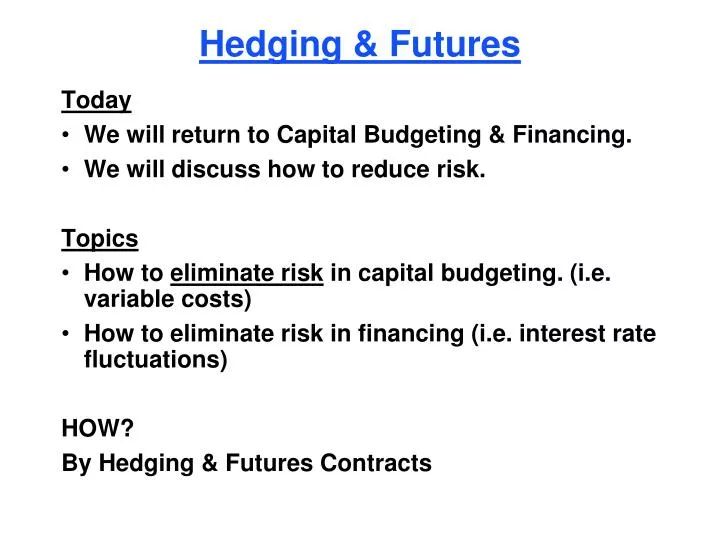 Hedging & Futures

Today

• We will return to Capital Budgeting & Financing.

• We will discuss how to reduce risk.

Topics

• How to eliminate risk in capital budgeting. (i.e. variable costs)

• How to eliminate risk in financing (i.e. interest rate fluctuations)

HOW?

By Hedging & Futures Contracts